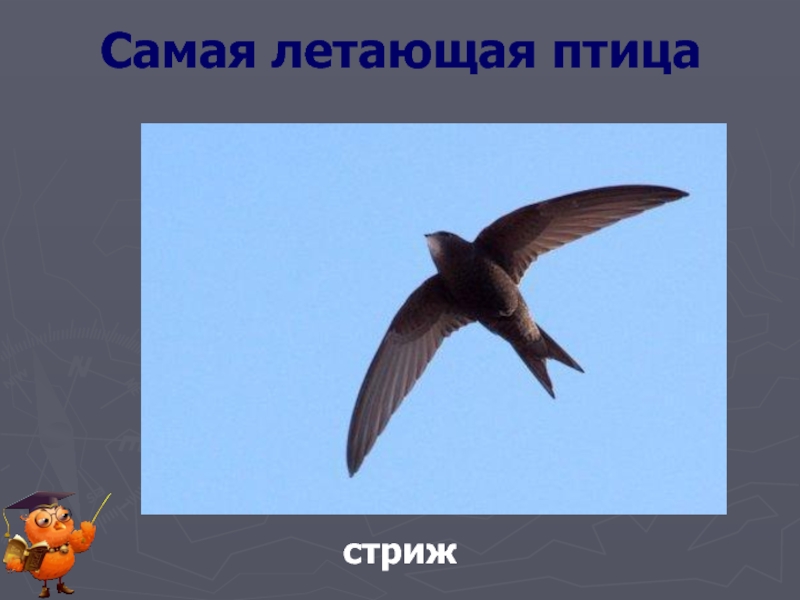 Самая летающая птица

стриж